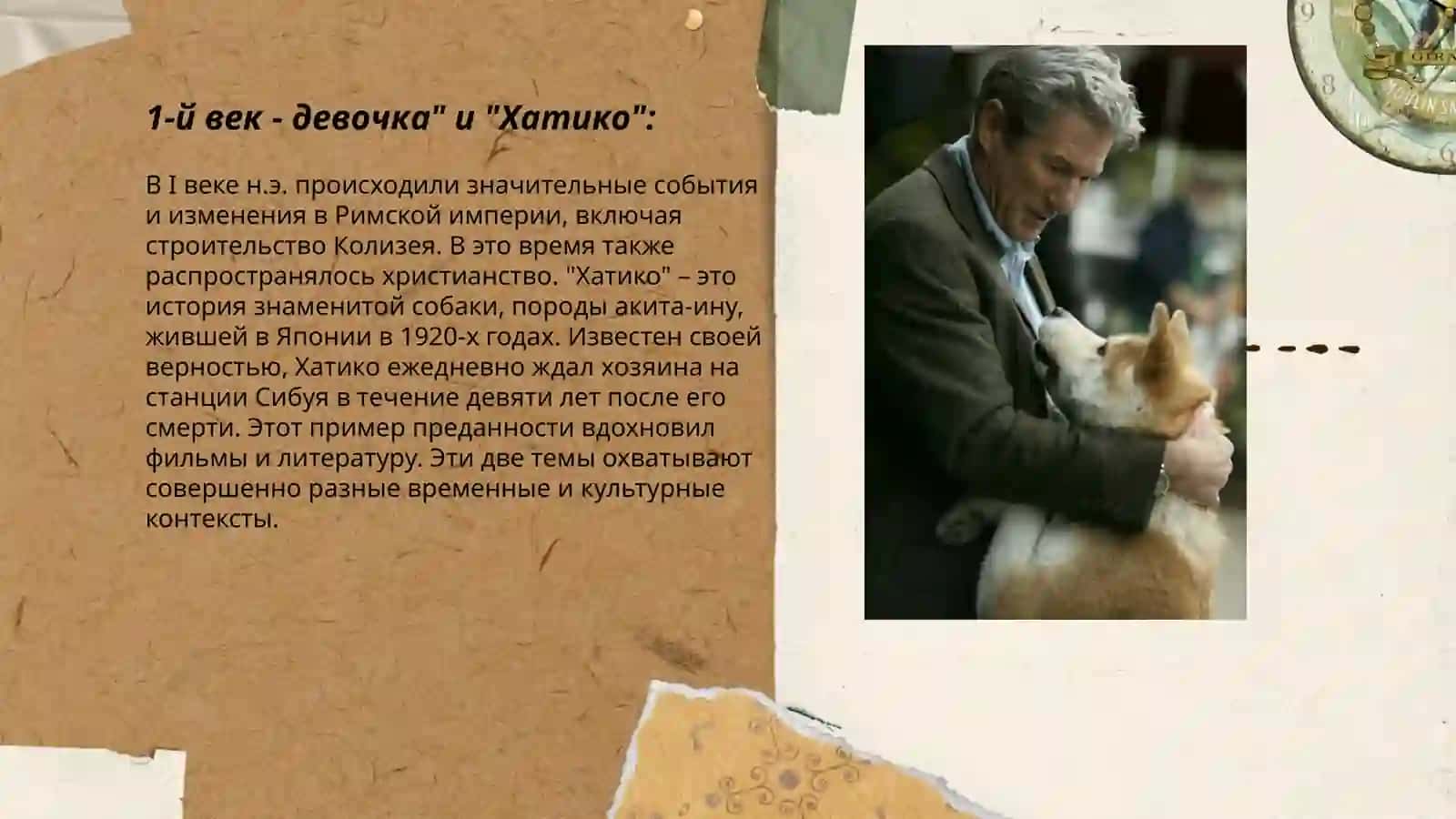 1-й век - девочка" и "Хатико":

В I веке н.э. происходили значительные события и изменения в Римской империи, включая строительство Колизея. В это время также распространялось христианство. "Хатико" – это история знаменитой собаки, породы акита-ину, жившей в Японии в 1920-х годах. Известен своей верностью, Хатико ежедневно ждал хозяина на станции Сибуя в течение девяти лет после его смерти. Этот пример преданности вдохновил фильмы и литературу. Эти две темы охватывают совершенно разные временные и культурные контексты.